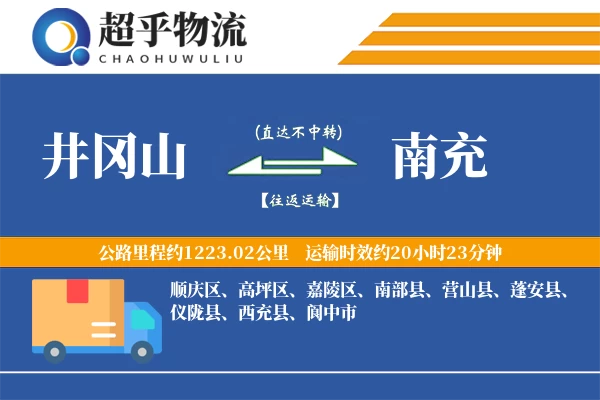 超乎物流
CHAOHUWULIU

井冈山
(直达不中转)
【往返运输】
南充

公路里程约1223.02公里 运输时效约20小时23分钟

顺庆区、高坪区、嘉陵区、南部县、营山县、蓬安县、仪陇县、西充县、阆中市